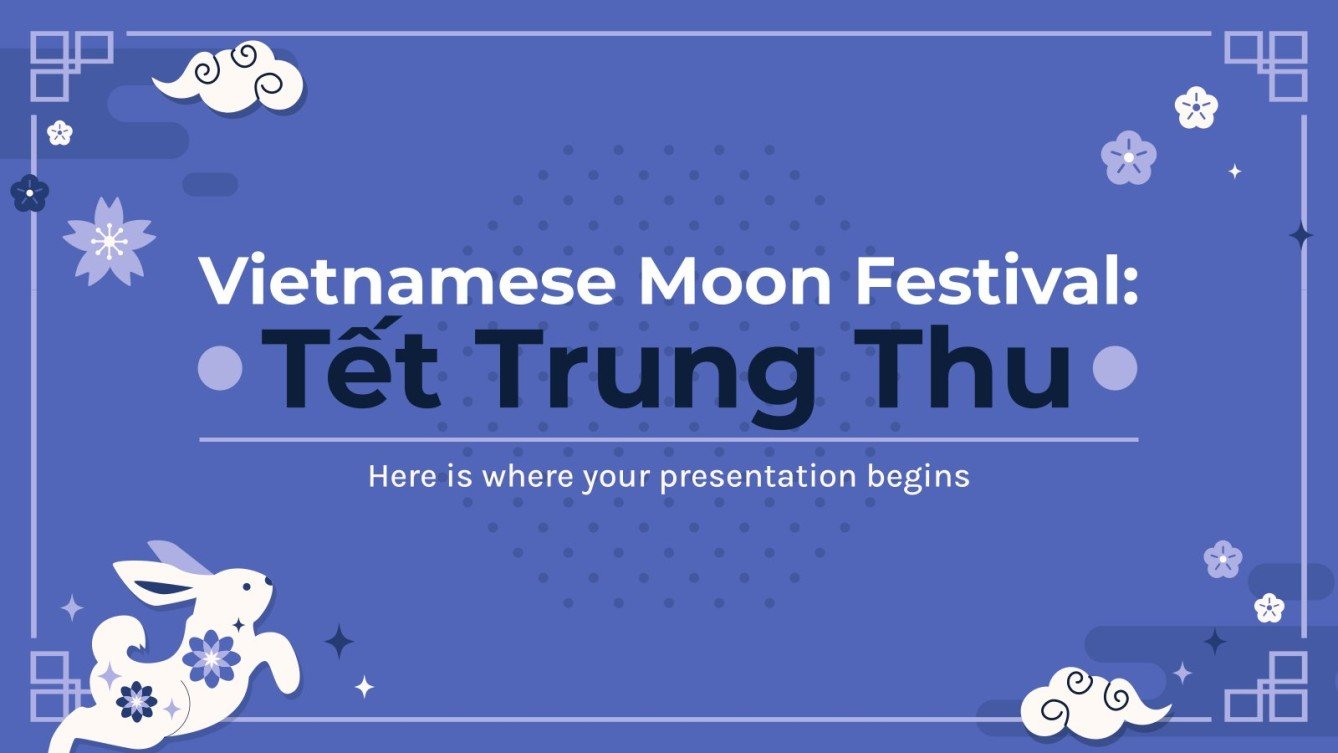 Vietnamese Moon Festival:
Tết Trung Thu

Here is where your presentation begins